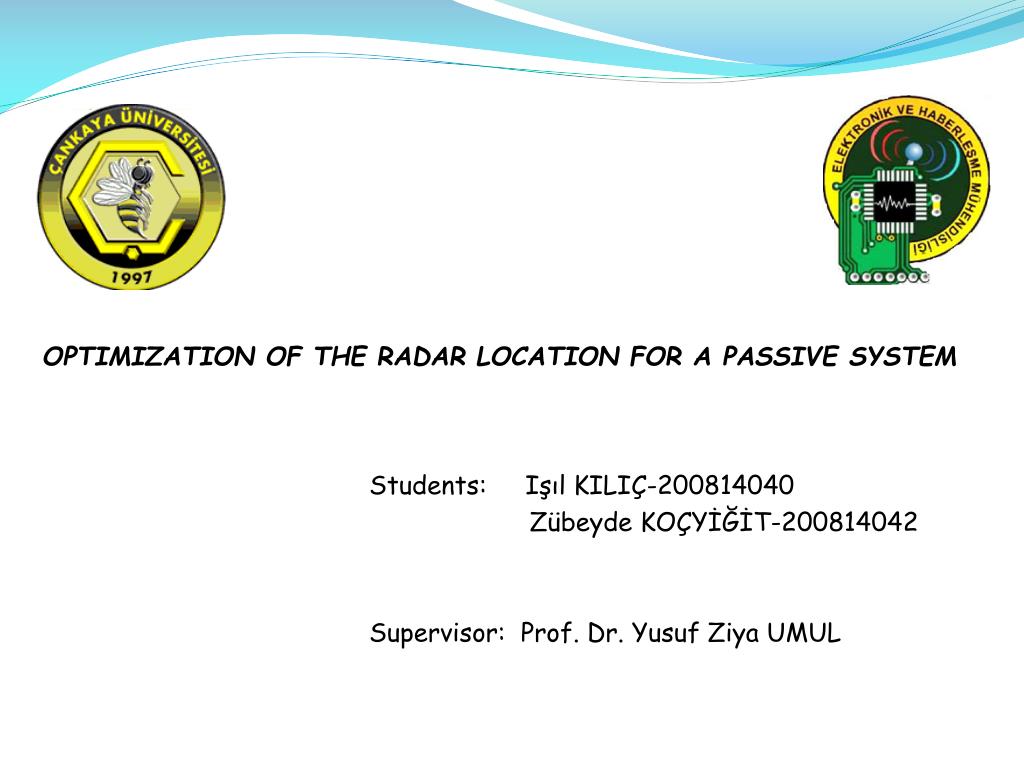 ÇANKAYA ÜNİVERSİTESİ
1997

ELEKTRONİK VE HABERLEŞME MÜHENDİSLİĞİ

OPTIMIZATION OF THE RADAR LOCATION FOR A PASSIVE SYSTEM

Students: Işıl KILIÇ-200814040
Zübeyde KOÇYİĞİT-200814042

Supervisor: Prof. Dr. Yusuf Ziya UMUL